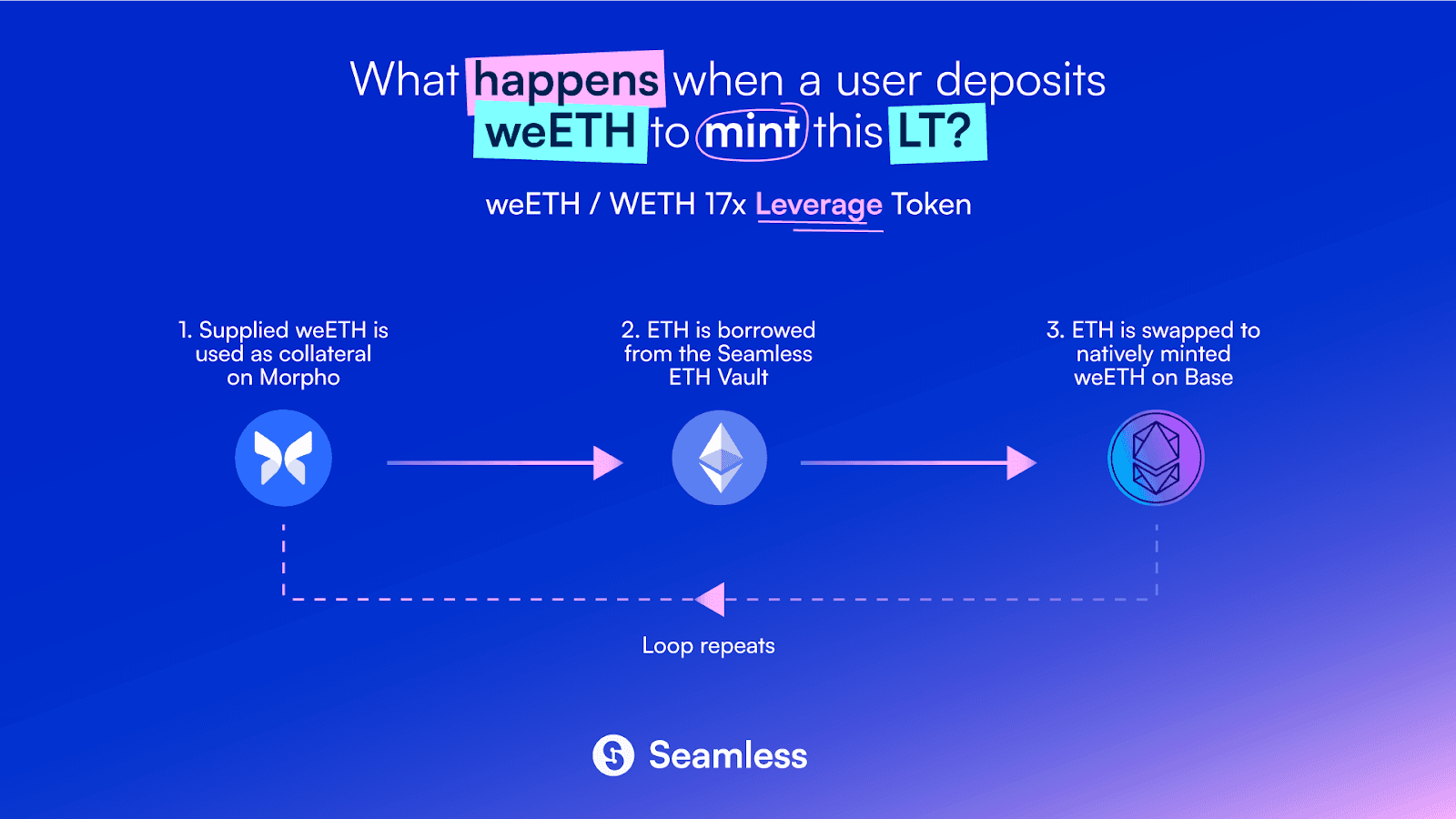 What happens when a user deposits weETH to mint this LT?

weETH / WETH 17x Leverage Token

1. Supplied weETH is used as collateral on Morpho

2. ETH is borrowed from the Seamless ETH Vault

3. ETH is swapped to natively minted weETH on Base

Loop repeats

Seamless